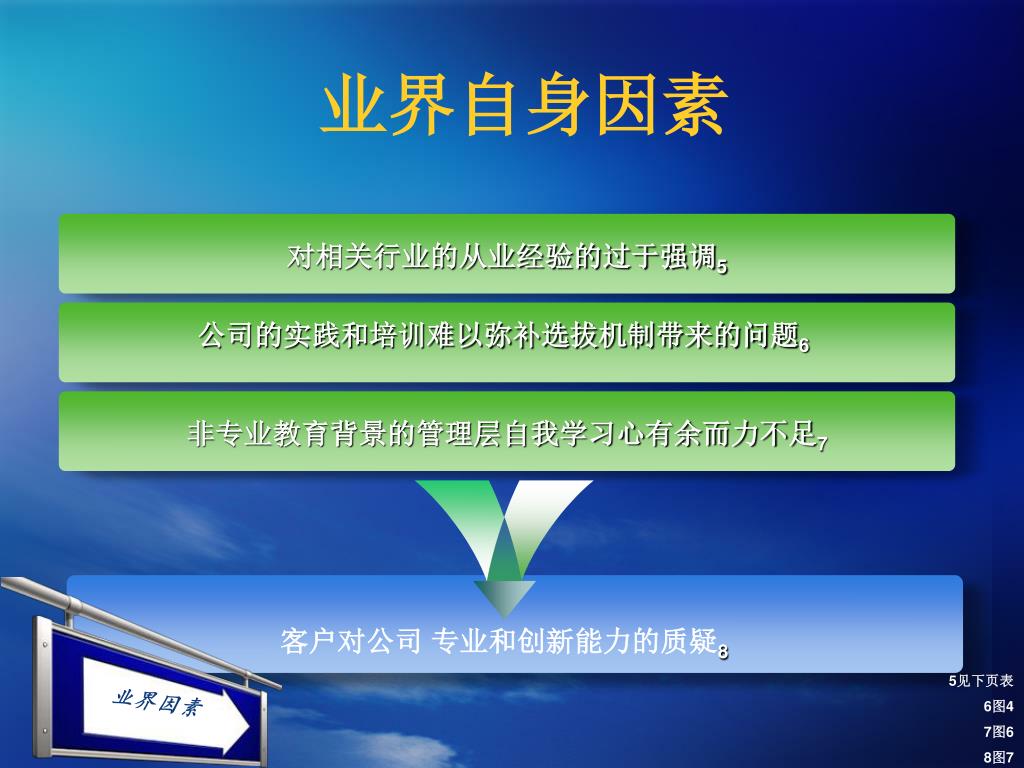 业界自身因素

对相关行业的从业经验的过于强调$_5$

公司的实践和培训难以弥补选拔机制带来的问题$_6$

非专业教育背景的管理层自我学习心有余而力不足$_7$

客户对公司 专业和创新能力的质疑$_8$

业界因素

5见下页表
6图4
7图6
8图7